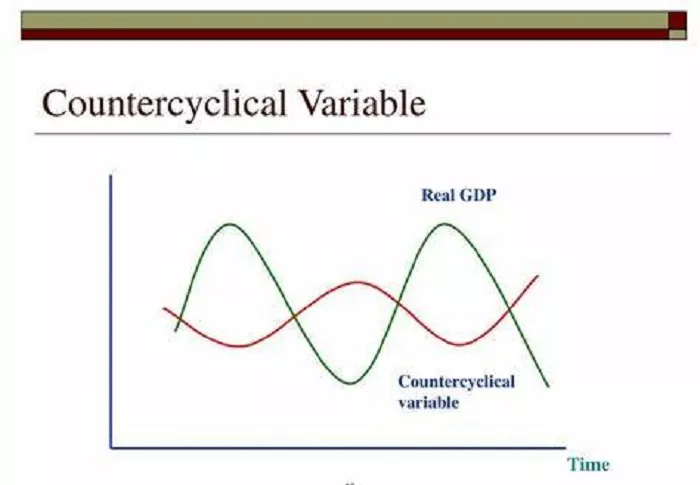 Countercyclical Variable

Real GDP

Countercyclical variable

Time